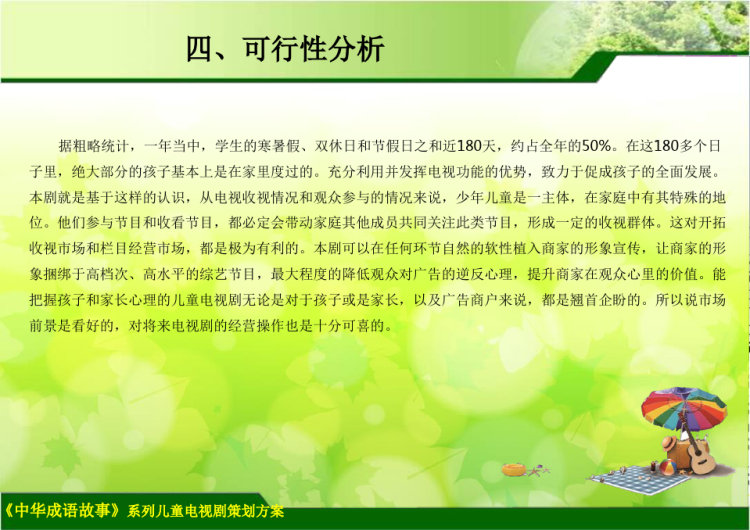 四、可行性分析

据粗略统计，一年当中，学生的寒暑假、双休日和节假日之和近180天，约占全年的50%。在这180多个日子里，绝大部分的孩子基本上是在家里度过的。充分利用并发挥电视功能的优势，致力于促成孩子的全面发展。本剧就是基于这样的认识，从电视收视情况和观众参与的情况来说，少年儿童是一主体，在家庭中有其特殊的地位。他们参与节目和收看节目，都必定会带动家庭其他成员共同关注此类节目，形成一定的收视群体。这对开拓收视市场和栏目经营市场，都是极为有利的。本剧可以在任何环节自然的软性植入商家的形象宣传，让商家的形象捆绑于高档次、高水平的综艺节目，最大程度的降低观众对广告的逆反心理，提升商家在观众心里的价值。能把握孩子和家长心理的儿童电视剧无论是对于孩子或是家长，以及广告商户来说，都是翘首企盼的。所以说市场前景是看好的，对将来电视剧的经营操作也是十分可喜的。

《中华成语故事》系列儿童电视剧策划方案